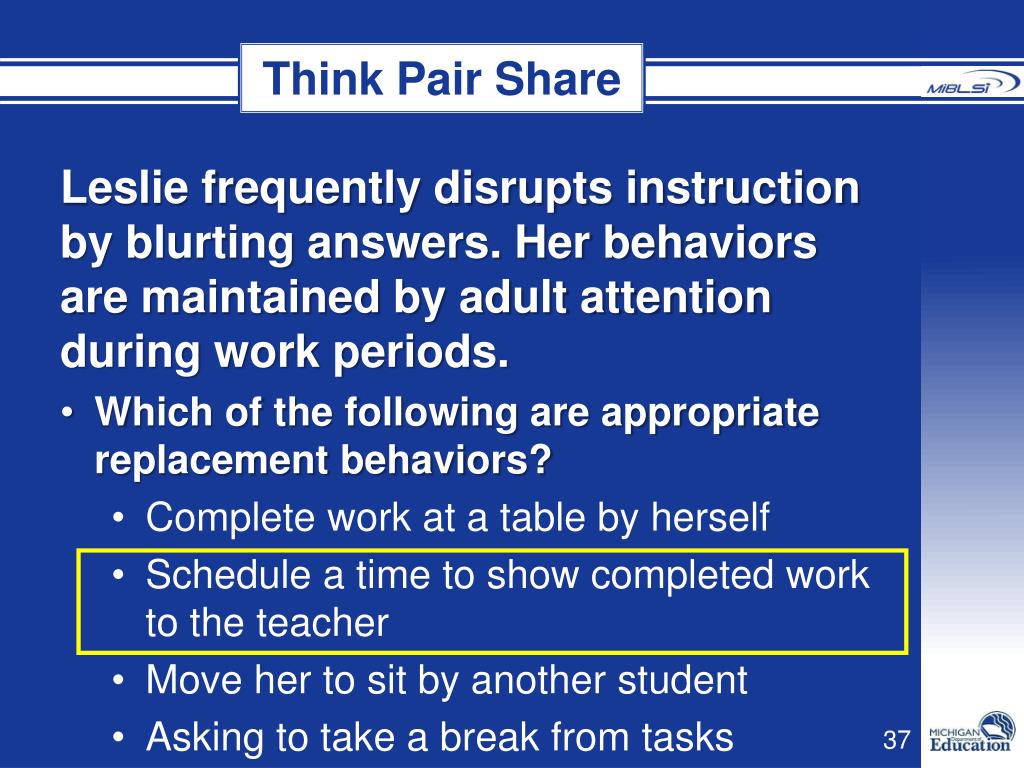 Think Pair Share

MiBLSi

Leslie frequently disrupts instruction by blurting answers. Her behaviors are maintained by adult attention during work periods.

• Which of the following are appropriate replacement behaviors?
  • Complete work at a table by herself
  • Schedule a time to show completed work to the teacher
  • Move her to sit by another student
  • Asking to take a break from tasks

37

MICHIGAN Department of Education